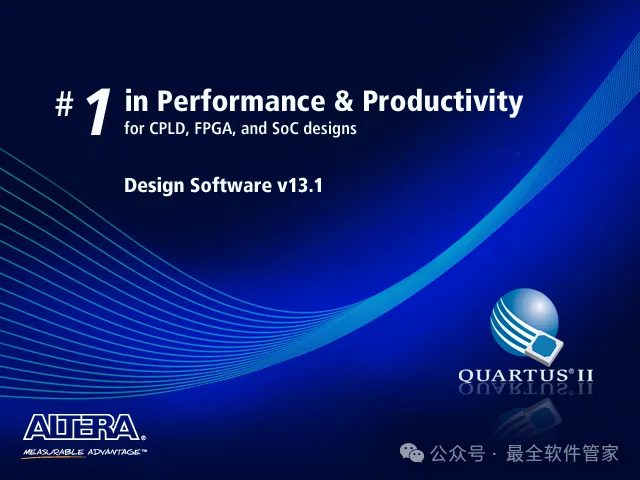 # 1 in Performance & Productivity
for CPLD, FPGA, and SoC designs

Design Software v13.1

QUARTUS® II

ALTERA®
MEASURABLE ADVANTAGE™

公众号 · 最全软件管家